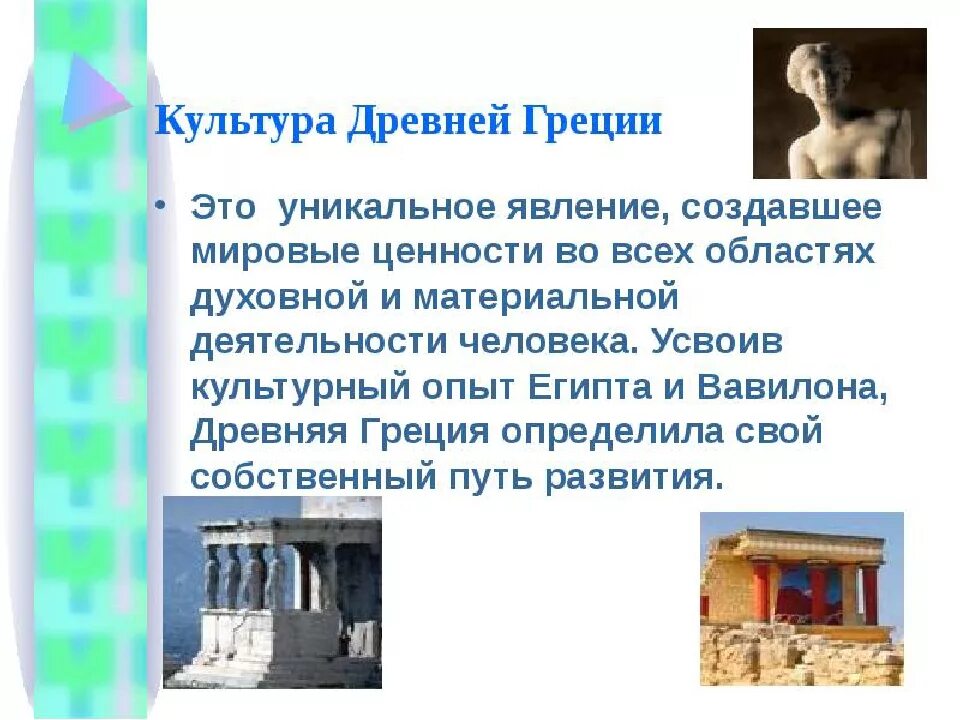 Культура Древней Греции

• Это уникальное явление, создавшее мировые ценности во всех областях духовной и материальной деятельности человека. Усвоив культурный опыт Египта и Вавилона, Древняя Греция определила свой собственный путь развития.